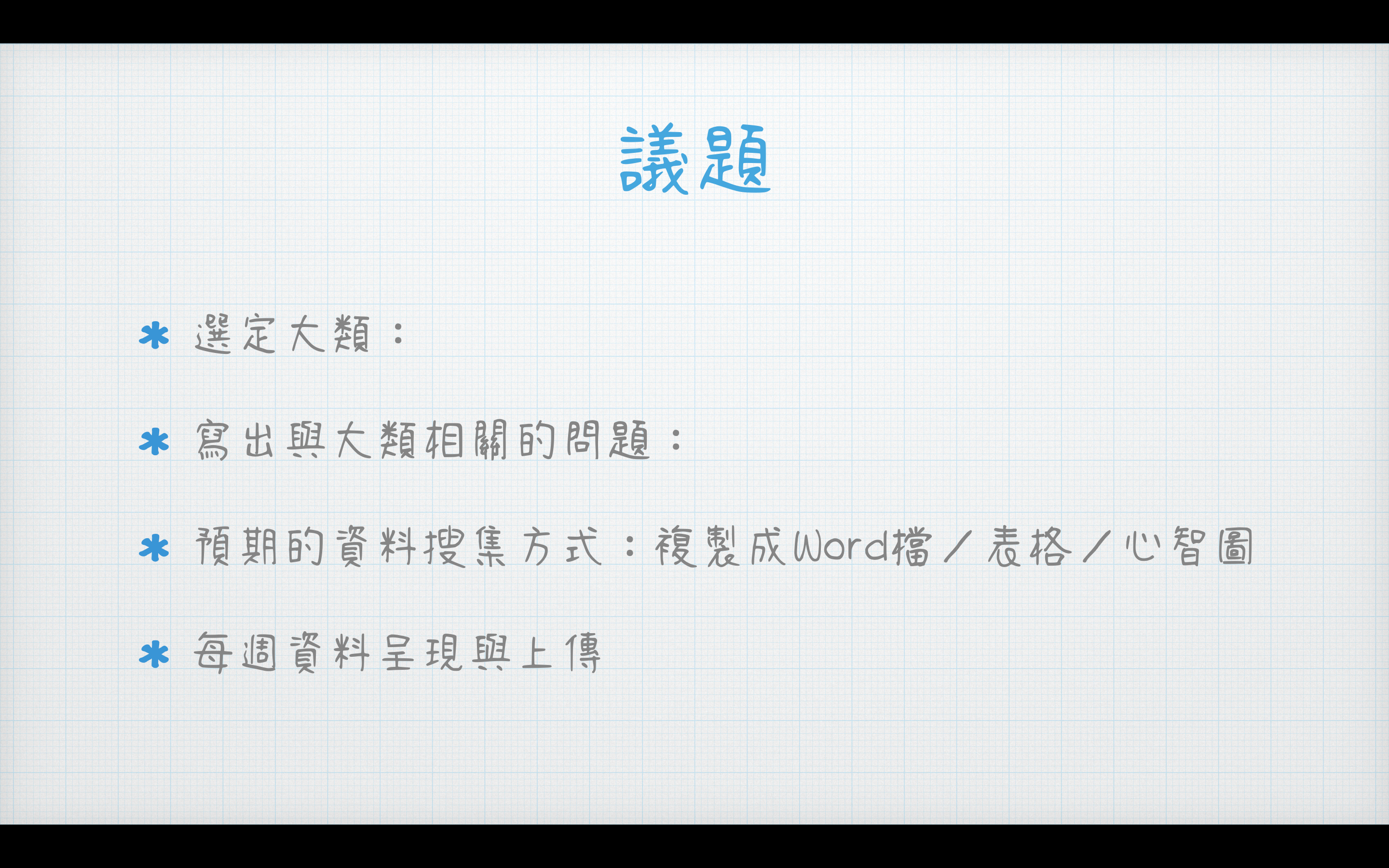 議題

* 選定大類：

* 寫出與大類相關的問題：

* 預期的資料搜集方式：複製成Word檔／表格／心智圖

* 每週資料呈現與上傳